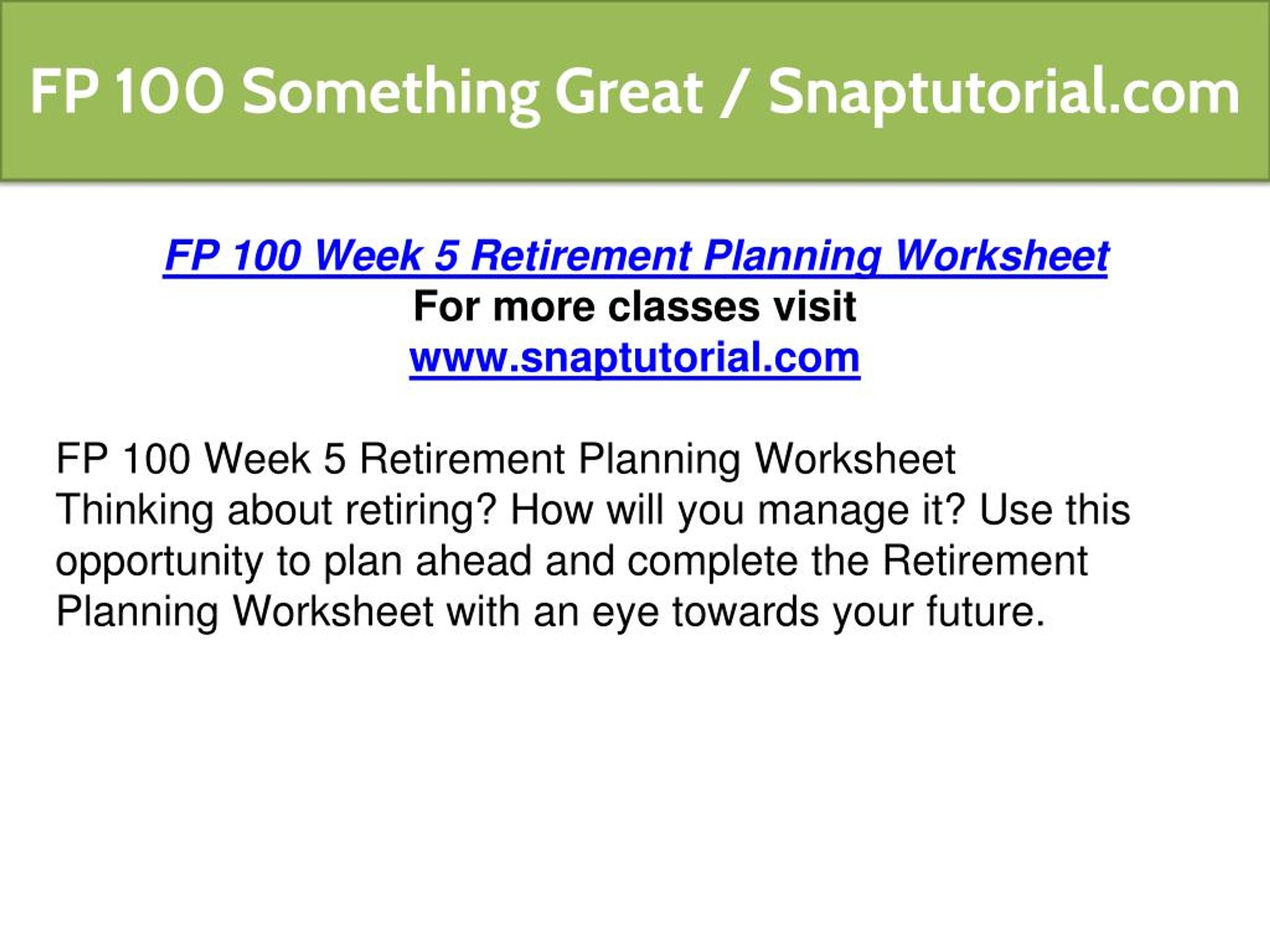 FP 100 Something Great / Snaptutorial.com

FP 100 Week 5 Retirement Planning Worksheet
For more classes visit
www.snaptutorial.com

FP 100 Week 5 Retirement Planning Worksheet
Thinking about retiring? How will you manage it? Use this opportunity to plan ahead and complete the Retirement Planning Worksheet with an eye towards your future.